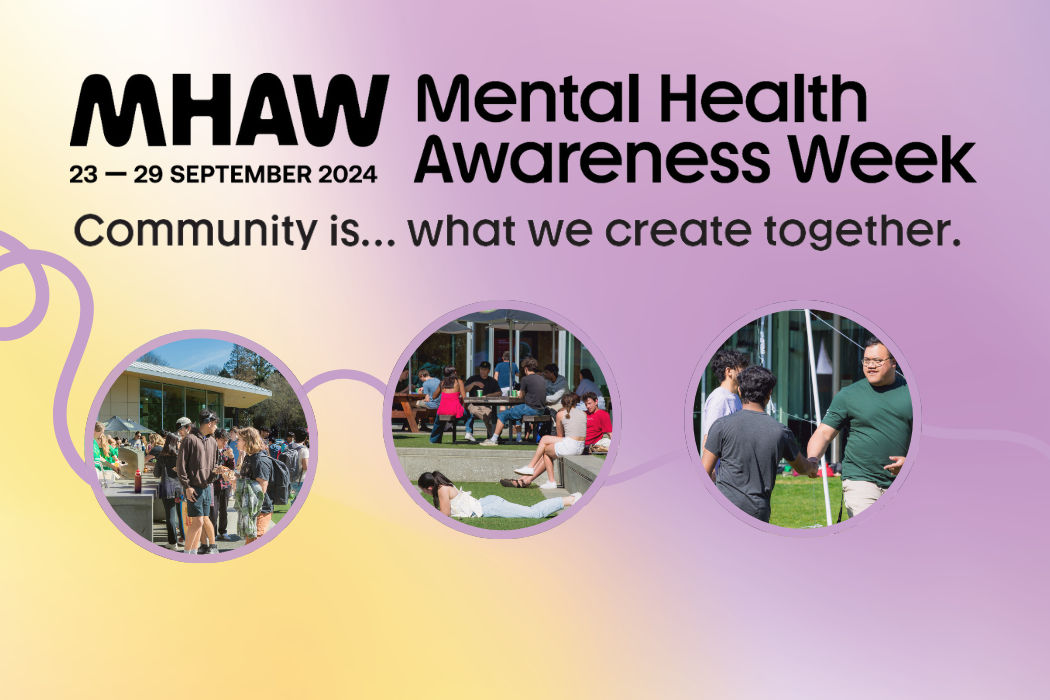 MHAW
23 — 29 SEPTEMBER 2024

Mental Health Awareness Week

Community is... what we create together.